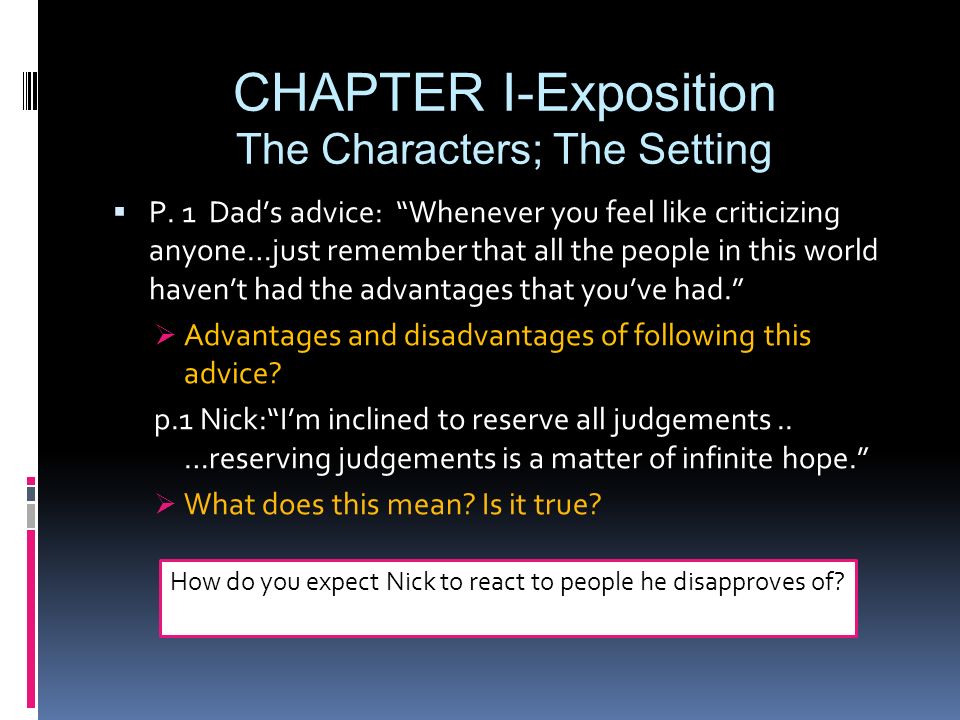 CHAPTER I-Exposition
The Characters; The Setting

▪ P. 1 Dad's advice: "Whenever you feel like criticizing anyone…just remember that all the people in this world haven't had the advantages that you've had."

➢ Advantages and disadvantages of following this advice?

p.1 Nick:"I'm inclined to reserve all judgements .. …reserving judgements is a matter of infinite hope."

➢ What does this mean? Is it true?

How do you expect Nick to react to people he disapproves of?